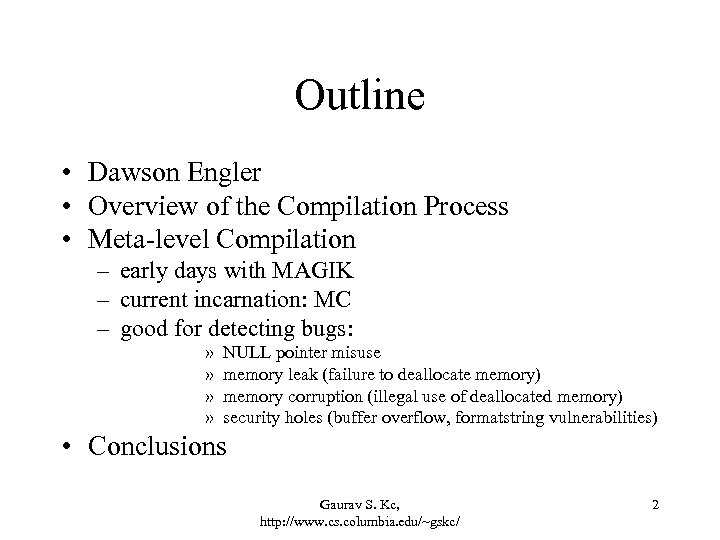 Outline

• Dawson Engler
• Overview of the Compilation Process
• Meta-level Compilation
– early days with MAGIK
– current incarnation: MC
– good for detecting bugs:
» NULL pointer misuse
» memory leak (failure to deallocate memory)
» memory corruption (illegal use of deallocated memory)
» security holes (buffer overflow, formatstring vulnerabilities)
• Conclusions

Gaurav S. Kc,
http://www.cs.columbia.edu/~gskc/

2